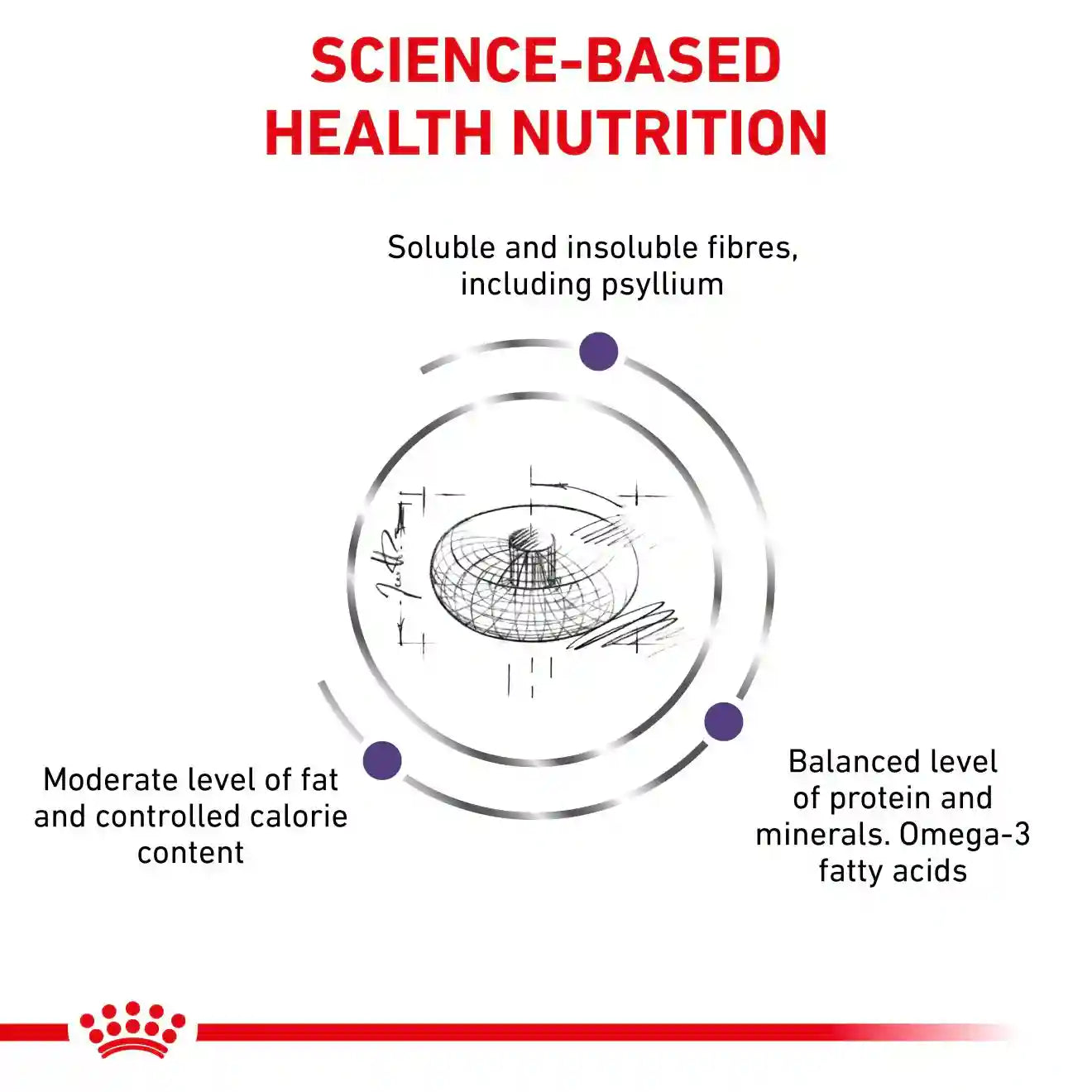 SCIENCE-BASED HEALTH NUTRITION

Soluble and insoluble fibres, including psyllium

Moderate level of fat and controlled calorie content

Balanced level of protein and minerals. Omega-3 fatty acids